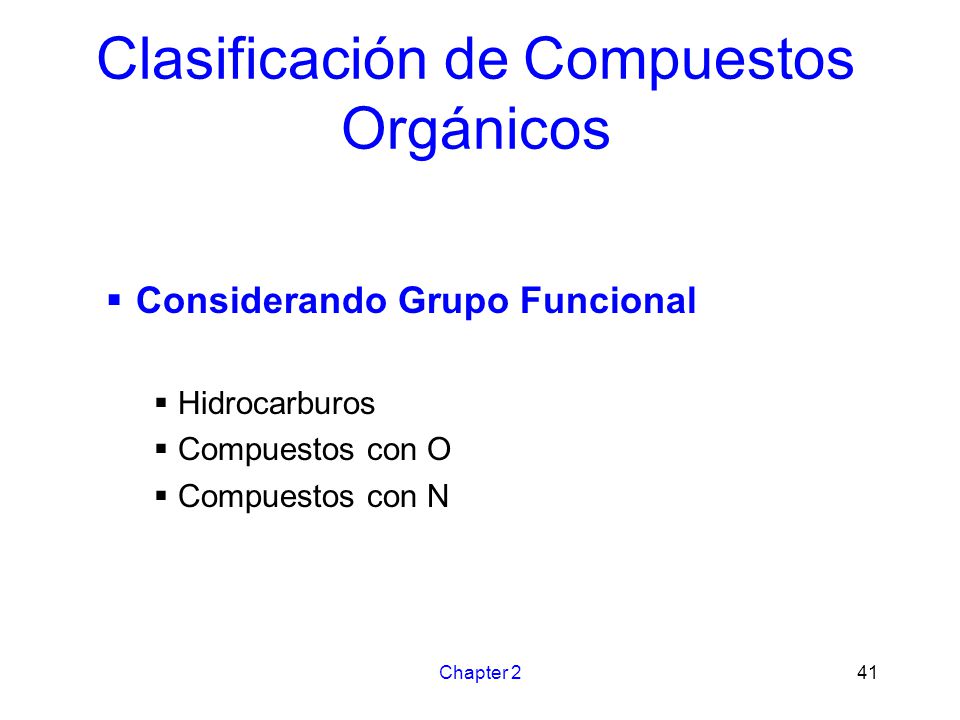 Clasificación de Compuestos Orgánicos

▪ Considerando Grupo Funcional

▪ Hidrocarburos
▪ Compuestos con O
▪ Compuestos con N

Chapter 2

41